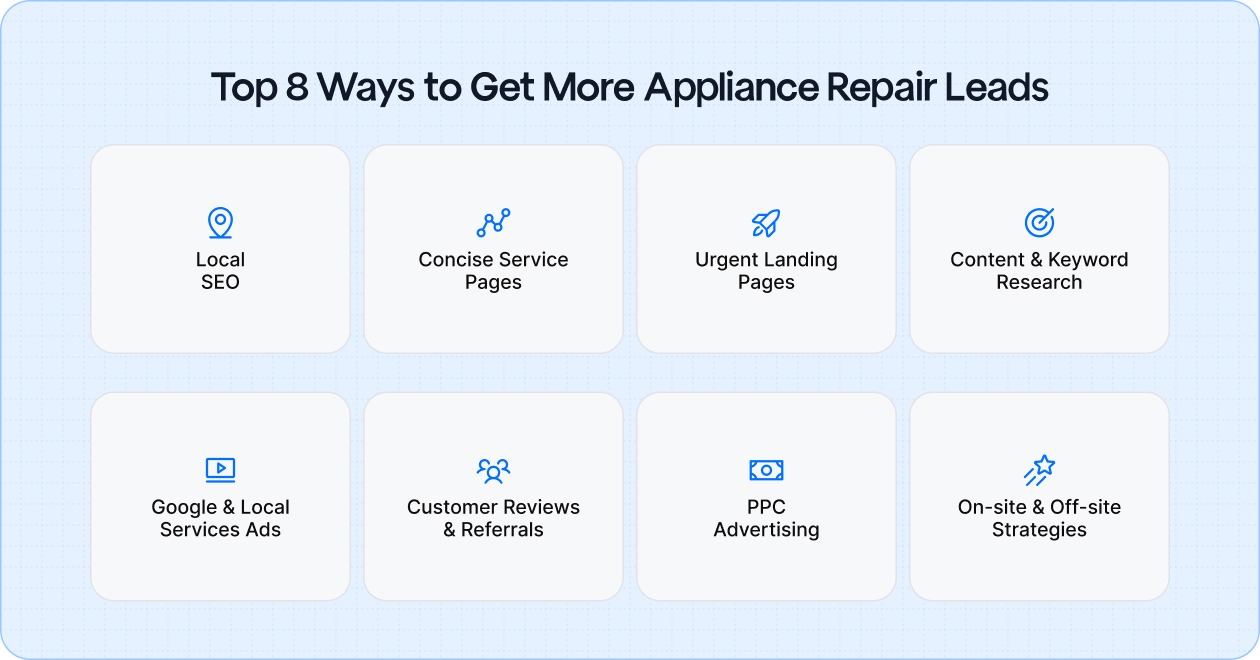 Top 8 Ways to Get More Appliance Repair Leads

Local SEO

Concise Service Pages

Urgent Landing Pages

Content & Keyword Research

Google & Local Services Ads

Customer Reviews & Referrals

PPC Advertising

On-site & Off-site Strategies